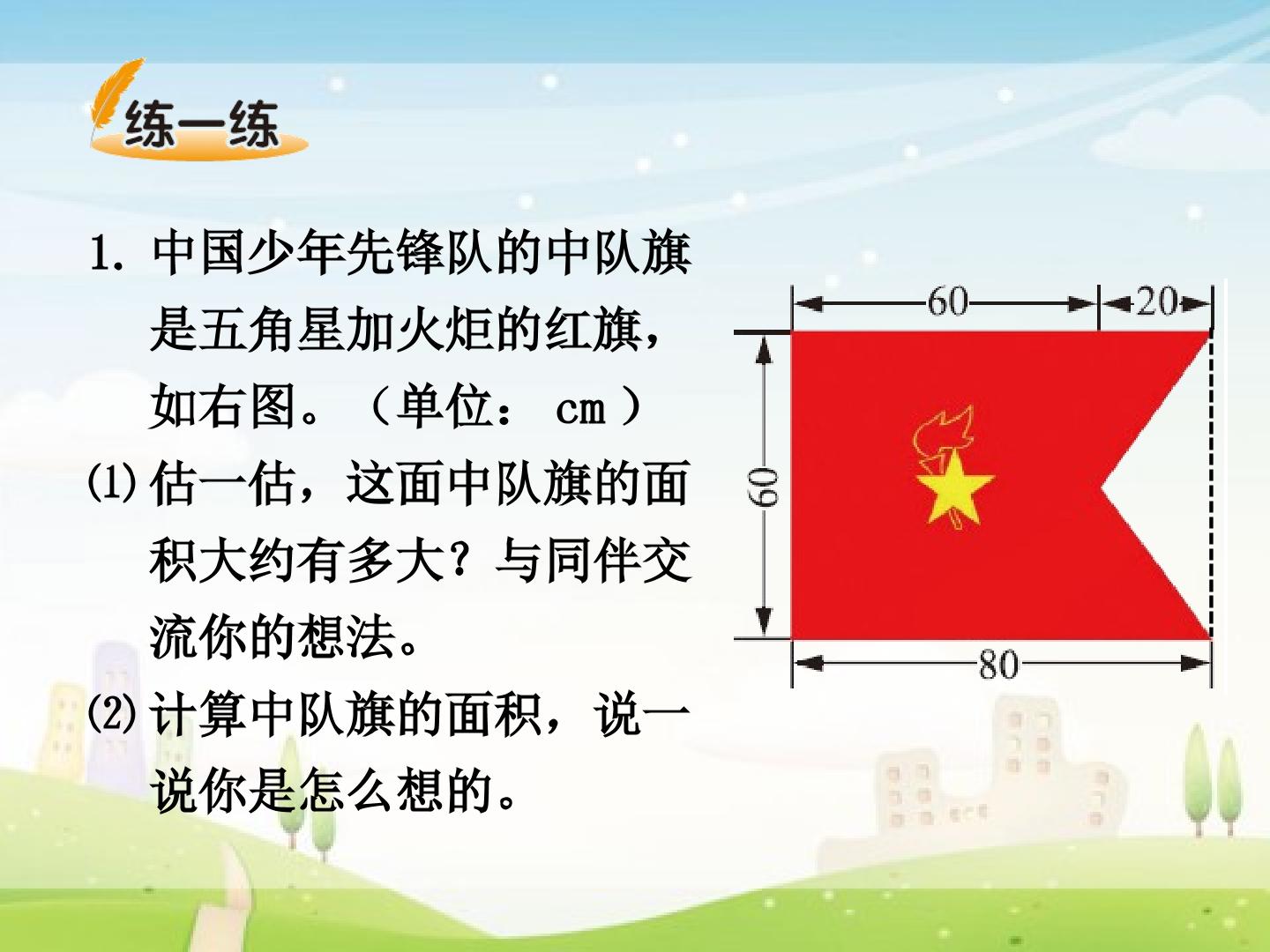 练一练

1. 中国少年先锋队的中队旗是五角星加火炬的红旗，如右图。（单位： cm ）

(1) 估一估，这面中队旗的面积大约有多大？与同伴交流你的想法。

(2) 计算中队旗的面积，说一说你是怎么想的。

60

20

60

80